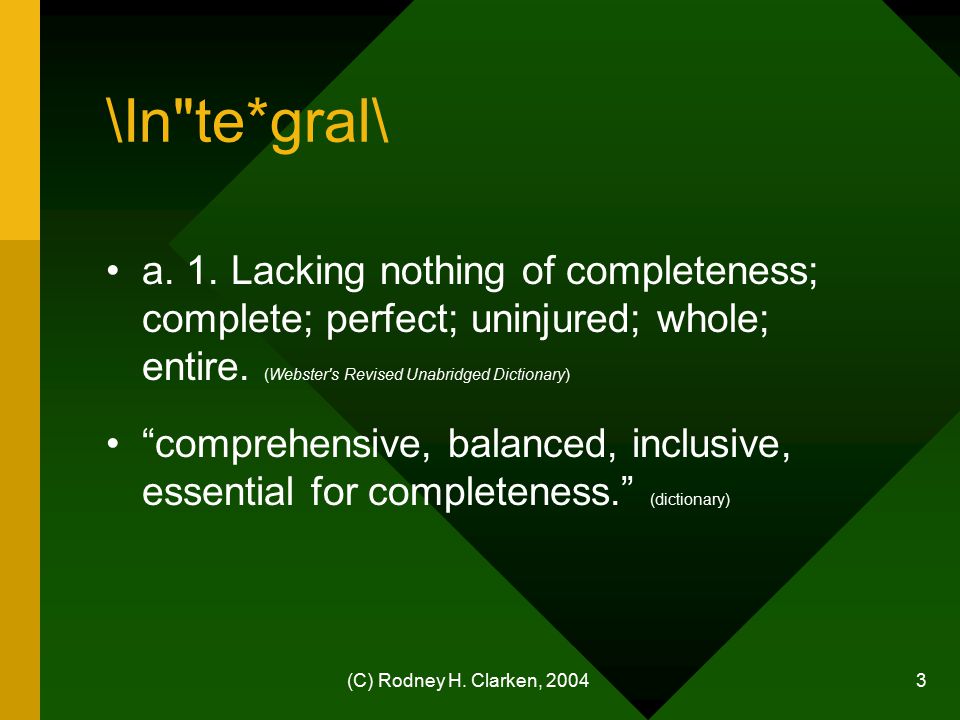 \In"te*gral\

• a. 1. Lacking nothing of completeness; complete; perfect; uninjured; whole; entire. (Webster's Revised Unabridged Dictionary)

• “comprehensive, balanced, inclusive, essential for completeness.” (dictionary)

(C) Rodney H. Clarken, 2004

3